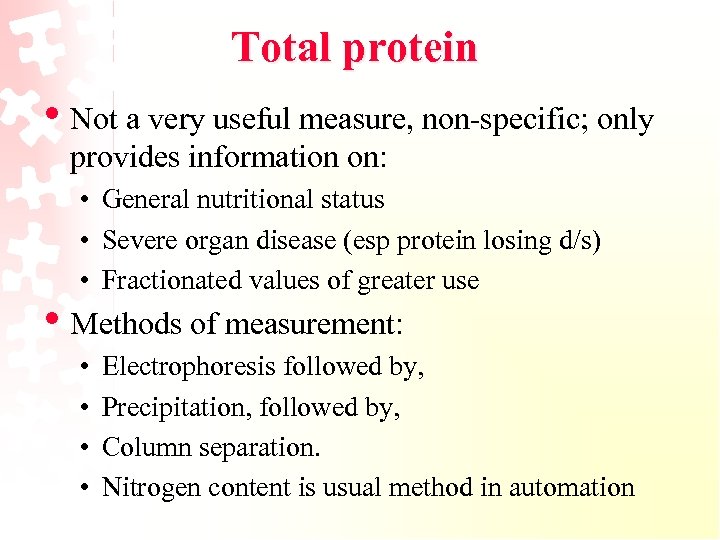 Total protein

• Not a very useful measure, non-specific; only provides information on:
  • General nutritional status
  • Severe organ disease (esp protein losing d/s)
  • Fractionated values of greater use
• Methods of measurement:
  • Electrophoresis followed by,
  • Precipitation, followed by,
  • Column separation.
  • Nitrogen content is usual method in automation